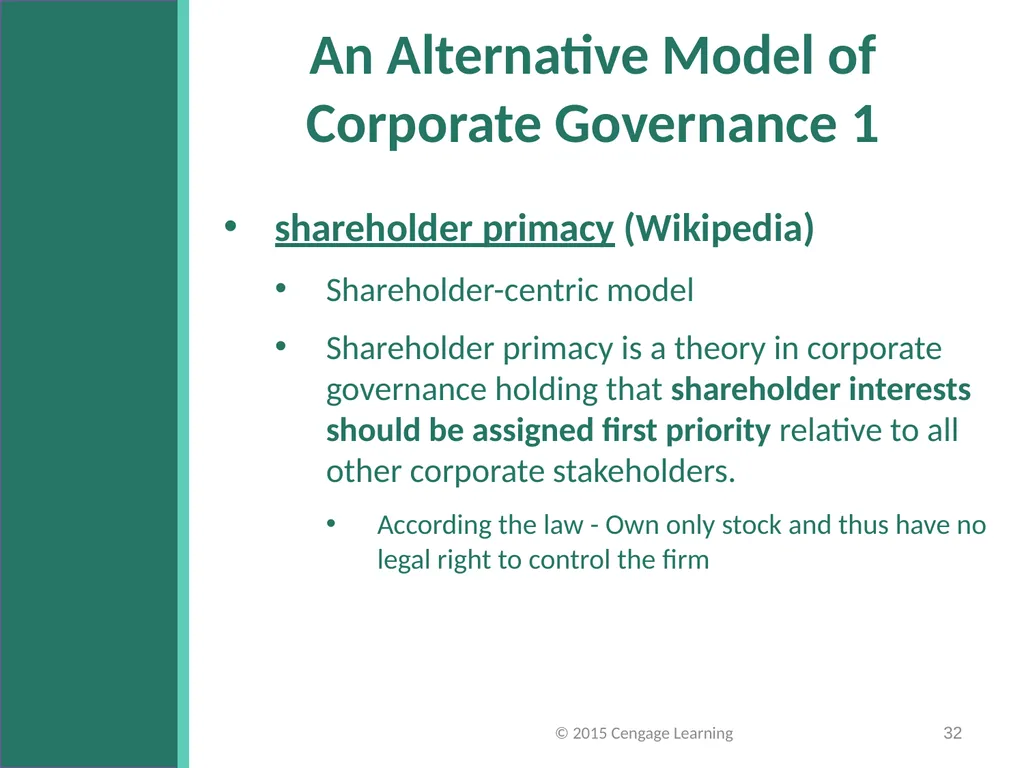 An Alternative Model of Corporate Governance 1

• shareholder primacy (Wikipedia)

• Shareholder-centric model

• Shareholder primacy is a theory in corporate governance holding that shareholder interests should be assigned first priority relative to all other corporate stakeholders.

• According the law - Own only stock and thus have no legal right to control the firm

© 2015 Cengage Learning

32